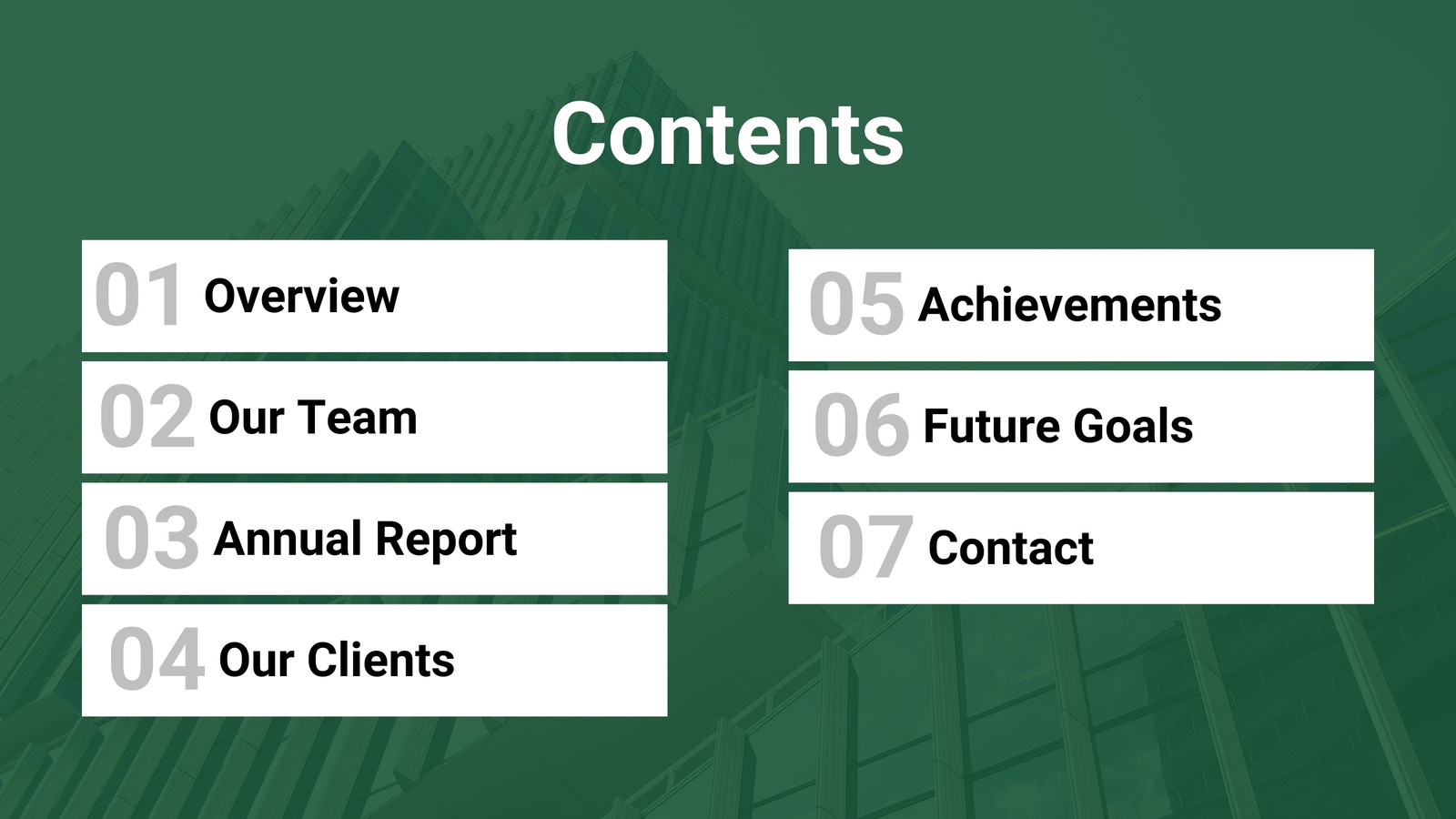 Contents

01 Overview

02 Our Team

03 Annual Report

04 Our Clients

05 Achievements

06 Future Goals

07 Contact